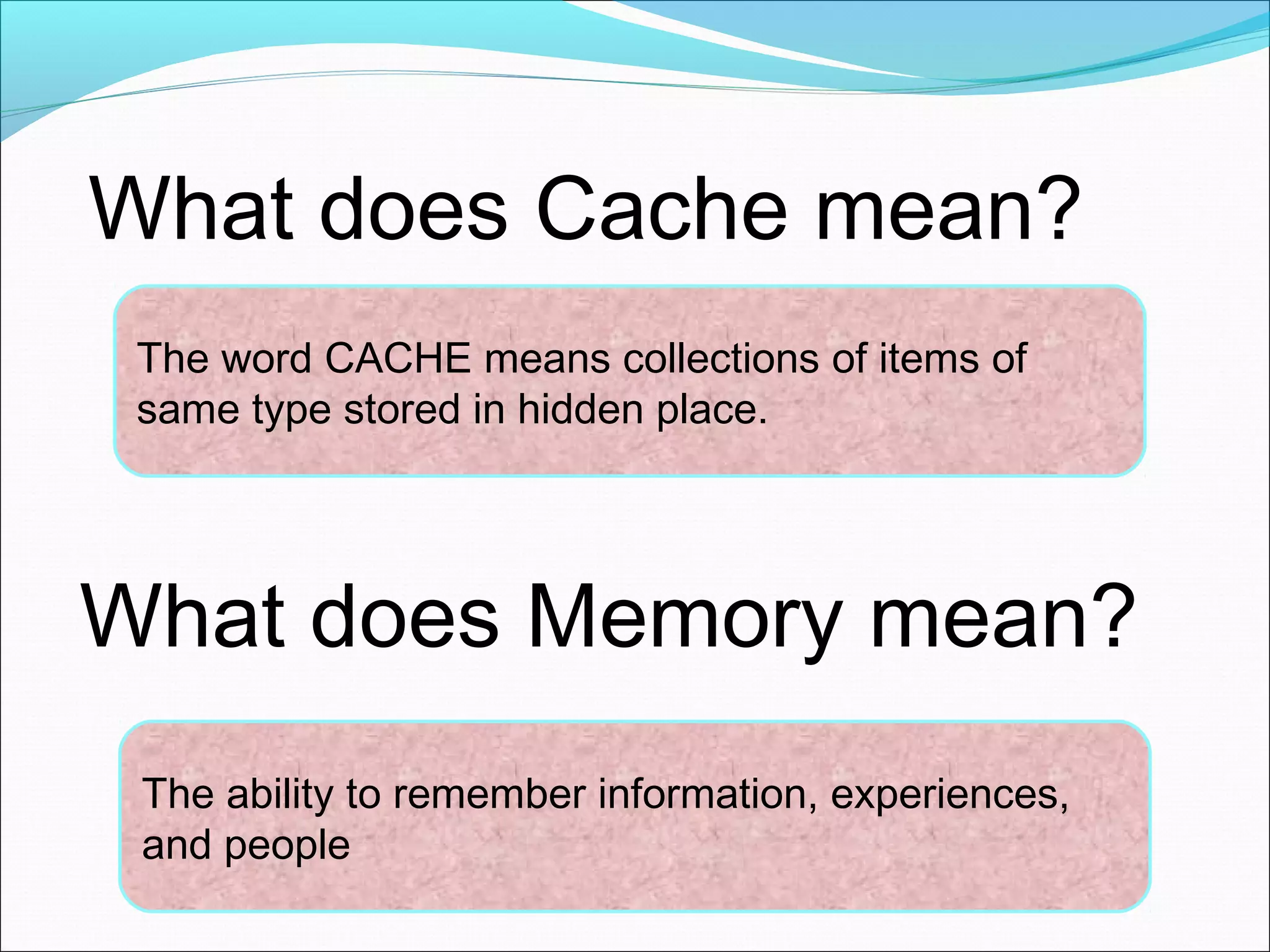 What does Cache mean?

The word CACHE means collections of items of same type stored in hidden place.

What does Memory mean?

The ability to remember information, experiences, and people